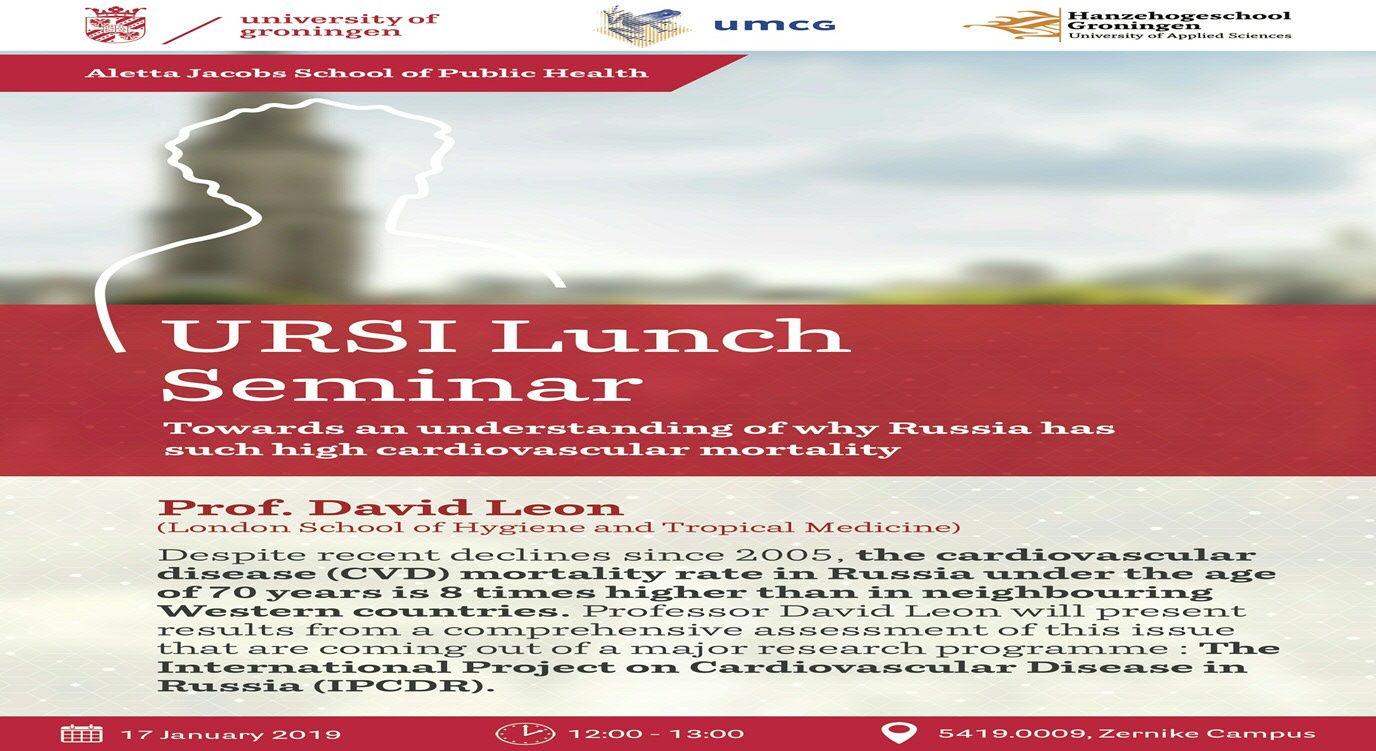 university of groningen

umcg

Hanzehogeschool Groningen
University of Applied Sciences

Aletta Jacobs School of Public Health

URSI Lunch Seminar

Towards an understanding of why Russia has such high cardiovascular mortality

Prof. David Leon
(London School of Hygiene and Tropical Medicine)

Despite recent declines since 2005, the cardiovascular disease (CVD) mortality rate in Russia under the age of 70 years is 8 times higher than in neighbouring Western countries. Professor David Leon will present results from a comprehensive assessment of this issue that are coming out of a major research programme : The International Project on Cardiovascular Disease in Russia (IPCDR).

17 January 2019

12:00 - 13:00

5419.0009, Zernike Campus